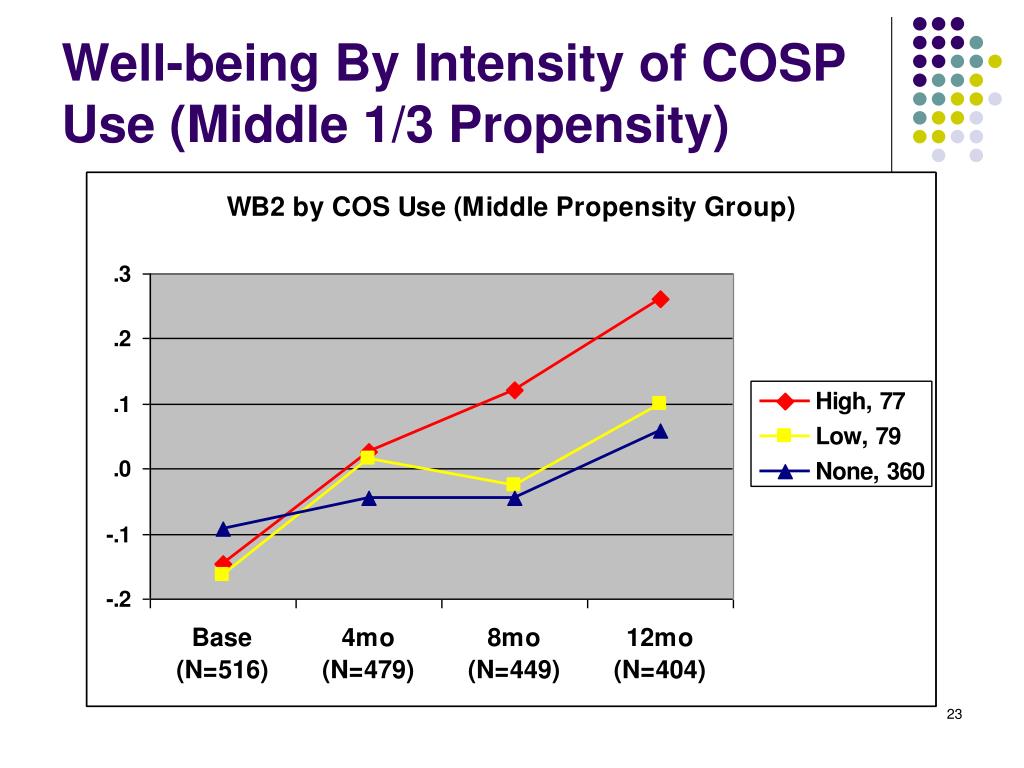 Well-being By Intensity of COSP Use (Middle 1/3 Propensity)

WB2 by COS Use (Middle Propensity Group)

.3
.2
.1
.0
-.1
-.2

Base (N=516)
4mo (N=479)
8mo (N=449)
12mo (N=404)

High, 77
Low, 79
None, 360

23